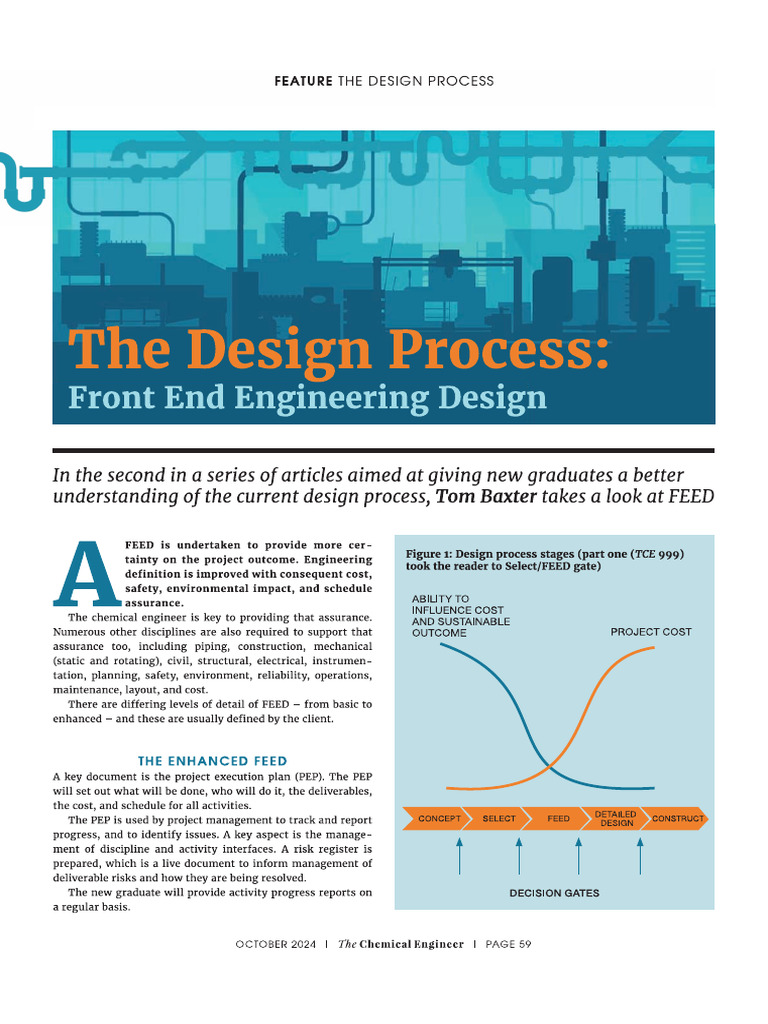 FEATURE THE DESIGN PROCESS

The Design Process:
Front End Engineering Design

In the second in a series of articles aimed at giving new graduates a better understanding of the current design process, Tom Baxter takes a look at FEED

A FEED is undertaken to provide more certainty on the project outcome. Engineering definition is improved with consequent cost, safety, environmental impact, and schedule assurance.

The chemical engineer is key to providing that assurance. Numerous other disciplines are also required to support that assurance too, including piping, construction, mechanical (static and rotating), civil, structural, electrical, instrumentation, planning, safety, environment, reliability, operations, maintenance, layout, and cost.

There are differing levels of detail of FEED – from basic to enhanced – and these are usually defined by the client.

THE ENHANCED FEED

A key document is the project execution plan (PEP). The PEP will set out what will be done, who will do it, the deliverables, the cost, and schedule for all activities.

The PEP is used by project management to track and report progress, and to identify issues. A key aspect is the management of discipline and activity interfaces. A risk register is prepared, which is a live document to inform management of deliverable risks and how they are being resolved.

The new graduate will provide activity progress reports on a regular basis.

Figure 1: Design process stages (part one (TCE 999) took the reader to Select/FEED gate)

ABILITY TO INFLUENCE COST AND SUSTAINABLE OUTCOME

PROJECT COST

CONCEPT
SELECT
FEED
DETAILED DESIGN
CONSTRUCT

DECISION GATES

OCTOBER 2024 | The Chemical Engineer | PAGE 59